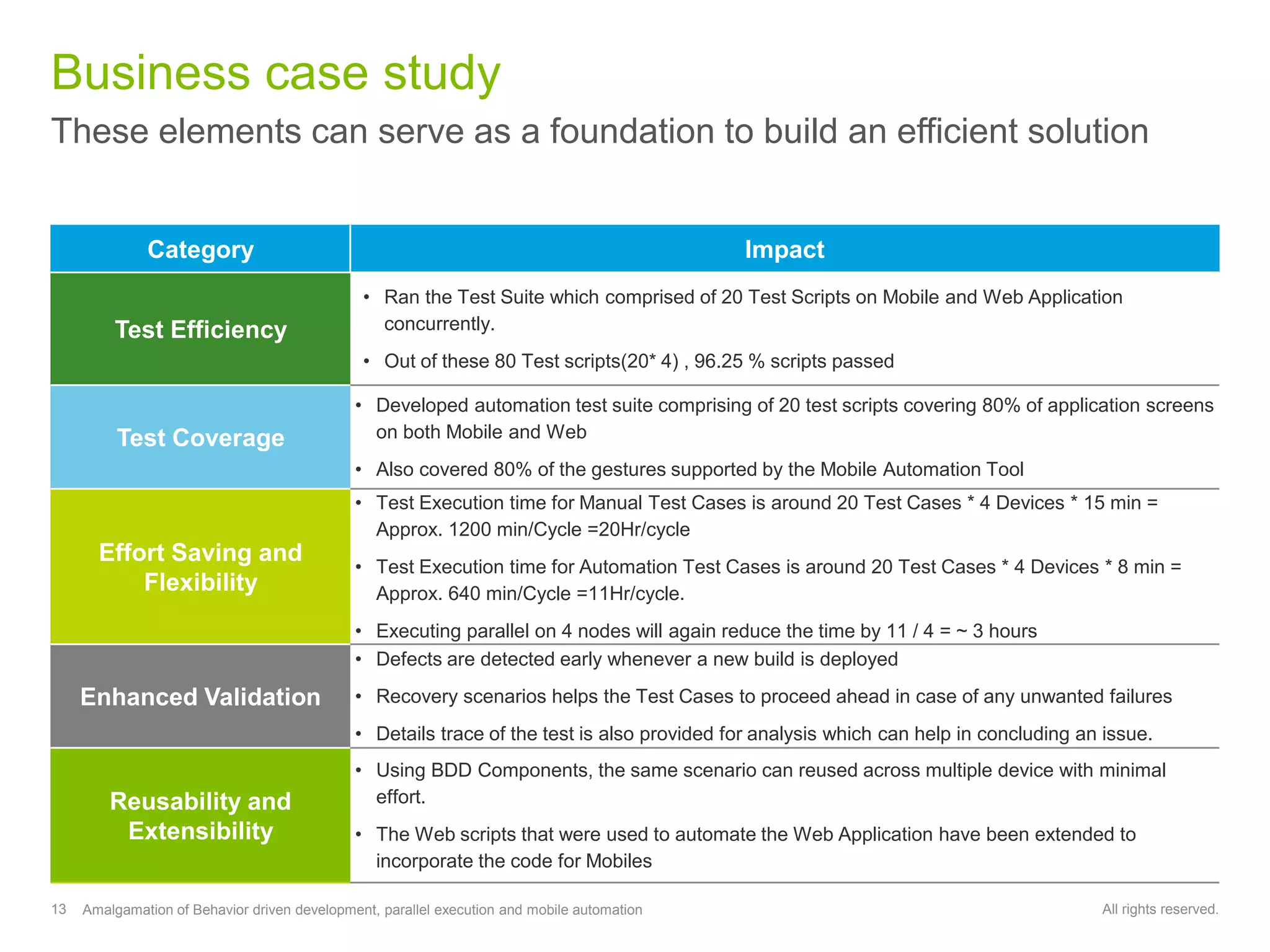 Business case study

These elements can serve as a foundation to build an efficient solution

| Category | Impact |
|---|---|
| Test Efficiency | • Ran the Test Suite which comprised of 20 Test Scripts on Mobile and Web Application concurrently. • Out of these 80 Test scripts(20* 4) , 96.25 % scripts passed |
| Test Coverage | • Developed automation test suite comprising of 20 test scripts covering 80% of application screens on both Mobile and Web • Also covered 80% of the gestures supported by the Mobile Automation Tool |
| Effort Saving and Flexibility | • Test Execution time for Manual Test Cases is around 20 Test Cases * 4 Devices * 15 min = Approx. 1200 min/Cycle =20Hr/cycle • Test Execution time for Automation Test Cases is around 20 Test Cases * 4 Devices * 8 min = Approx. 640 min/Cycle =11Hr/cycle. • Executing parallel on 4 nodes will again reduce the time by 11 / 4 = ~ 3 hours |
| Enhanced Validation | • Defects are detected early whenever a new build is deployed • Recovery scenarios helps the Test Cases to proceed ahead in case of any unwanted failures • Details trace of the test is also provided for analysis which can help in concluding an issue. |
| Reusability and Extensibility | • Using BDD Components, the same scenario can reused across multiple device with minimal effort. • The Web scripts that were used to automate the Web Application have been extended to incorporate the code for Mobiles |

13 Amalgamation of Behavior driven development, parallel execution and mobile automation

All rights reserved.